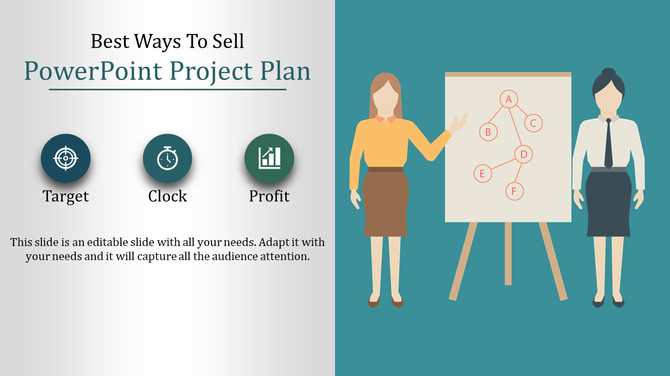 Best Ways To Sell
PowerPoint Project Plan

Target

Clock

Profit

This slide is an editable slide with all your needs. Adapt it with your needs and it will capture all the audience attention.

A
B
C
D
E
F